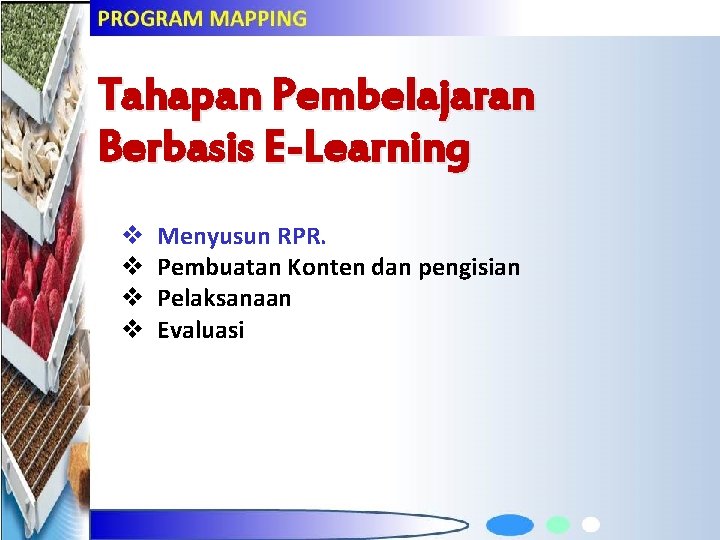 PROGRAM MAPPING

Tahapan Pembelajaran Berbasis E-Learning

❖ Menyusun RPR.
❖ Pembuatan Konten dan pengisian
❖ Pelaksanaan
❖ Evaluasi